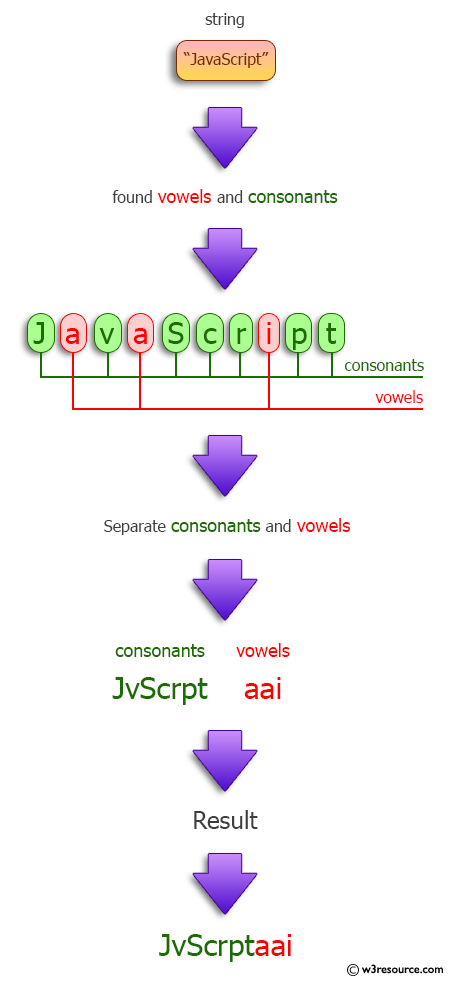 string

"JavaScript"

found vowels and consonants

J a v a S c r i p t

consonants

vowels

Separate consonants and vowels

consonants vowels

JvScrpt aai

Result

JvScrptaai

© w3resource.com